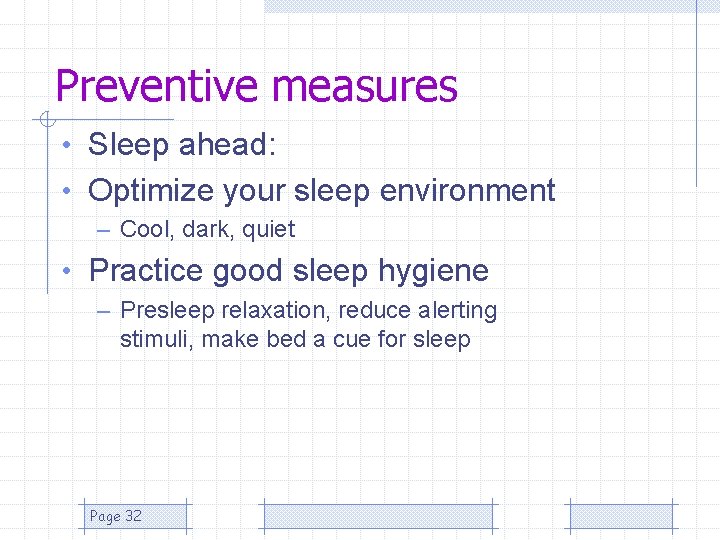 Preventive measures

• Sleep ahead:
• Optimize your sleep environment
– Cool, dark, quiet
• Practice good sleep hygiene
– Presleep relaxation, reduce alerting stimuli, make bed a cue for sleep

Page 32